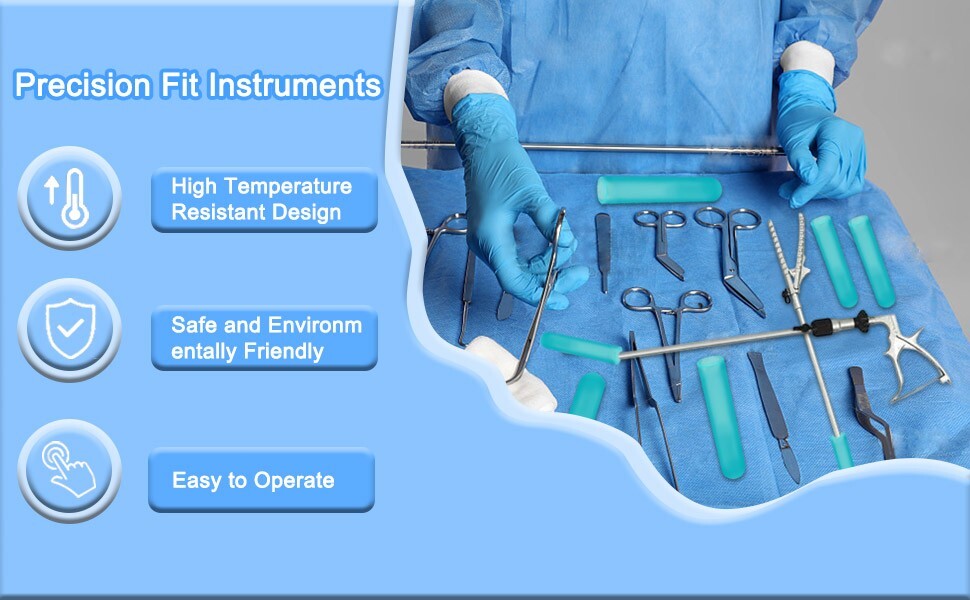 Precision Fit Instruments

High Temperature Resistant Design

Safe and Environm entally Friendly

Easy to Operate